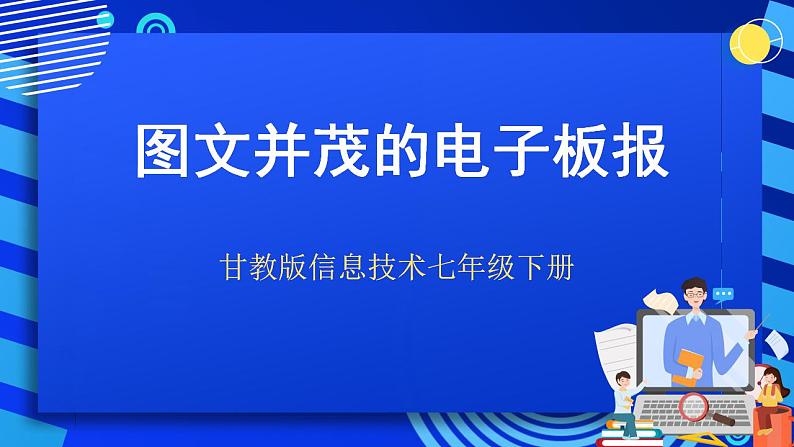 图文并茂的电子板报

甘教版信息技术七年级下册